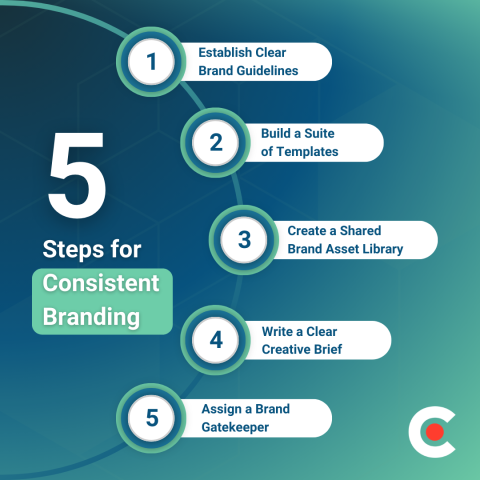 5

Steps for

Consistent Branding

1
Establish Clear Brand Guidelines

2
Build a Suite of Templates

3
Create a Shared Brand Asset Library

4
Write a Clear Creative Brief

5
Assign a Brand Gatekeeper